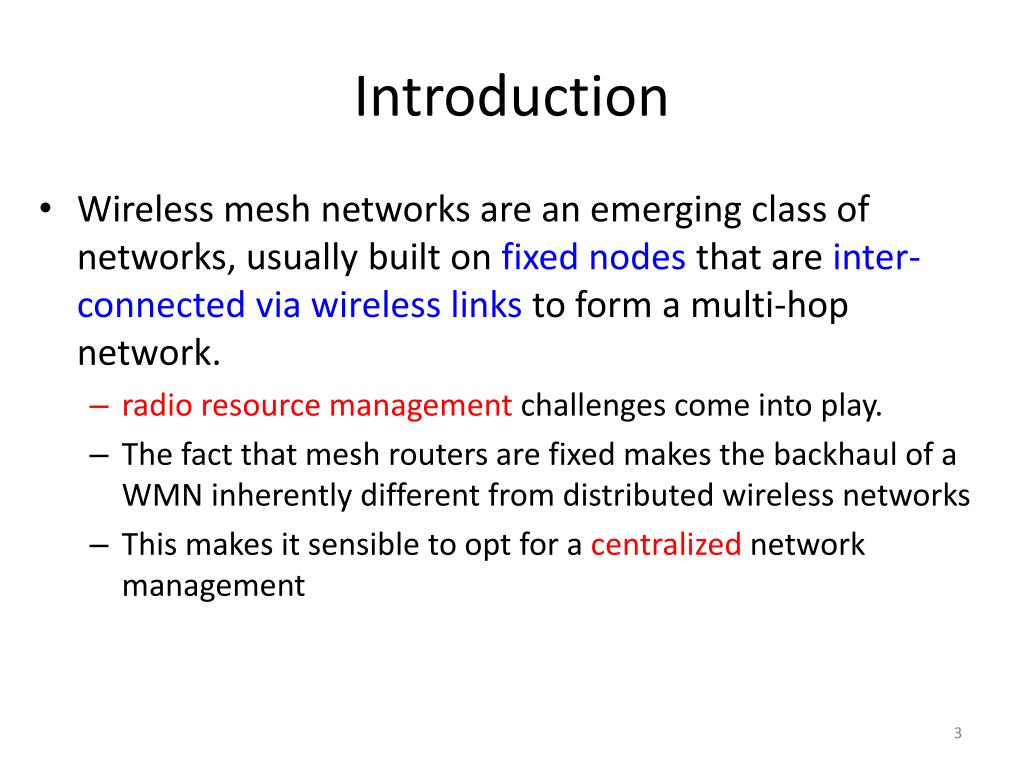 Introduction

• Wireless mesh networks are an emerging class of networks, usually built on fixed nodes that are inter-connected via wireless links to form a multi-hop network.
– radio resource management challenges come into play.
– The fact that mesh routers are fixed makes the backhaul of a WMN inherently different from distributed wireless networks
– This makes it sensible to opt for a centralized network management

3